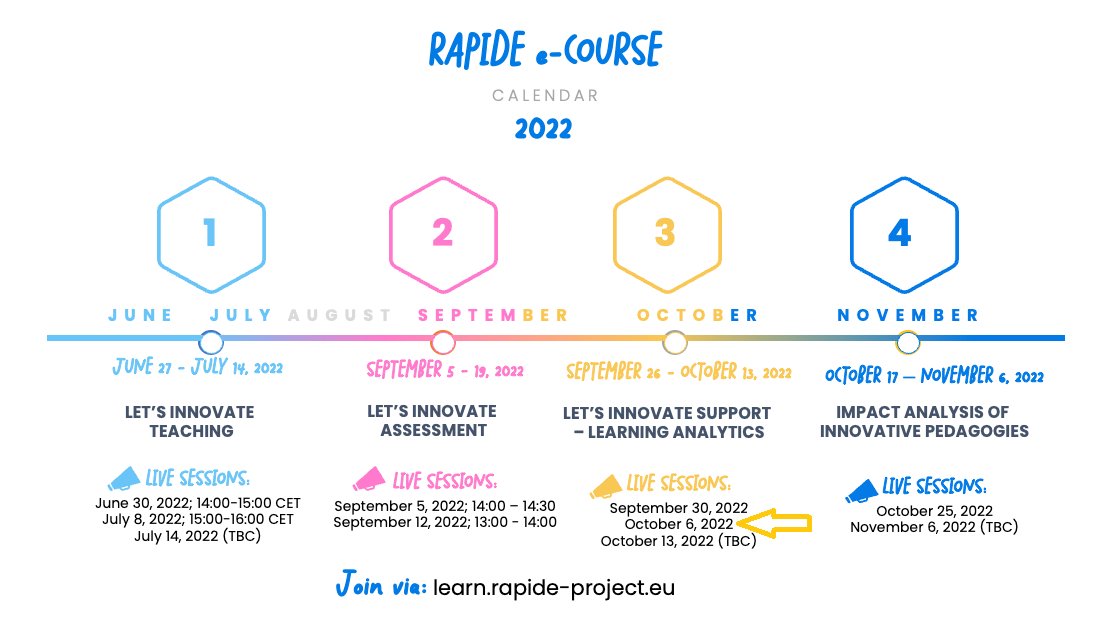 RAPIDE e-COURSE

CALENDAR

2022

1

2

3

4

JUNE JULY AUGUST SEPTEMBER OCTOBER NOVEMBER

JUNE 27 - JULY 14, 2022

LET'S INNOVATE TEACHING

LIVE SESSIONS:
June 30, 2022; 14:00-15:00 CET
July 8, 2022; 15:00-16:00 CET
July 14, 2022 (TBC)

SEPTEMBER 5 - 19, 2022

LET'S INNOVATE ASSESSMENT

LIVE SESSIONS:
September 5, 2022; 14:00 – 14:30
September 12, 2022; 13:00 - 14:00

SEPTEMBER 26 - OCTOBER 13, 2022

LET'S INNOVATE SUPPORT – LEARNING ANALYTICS

LIVE SESSIONS:
September 30, 2022
October 6, 2022
October 13, 2022 (TBC)

OCTOBER 17 — NOVEMBER 6, 2022

IMPACT ANALYSIS OF INNOVATIVE PEDAGOGIES

LIVE SESSIONS:
October 25, 2022
November 6, 2022 (TBC)

Join via: learn.rapide-project.eu